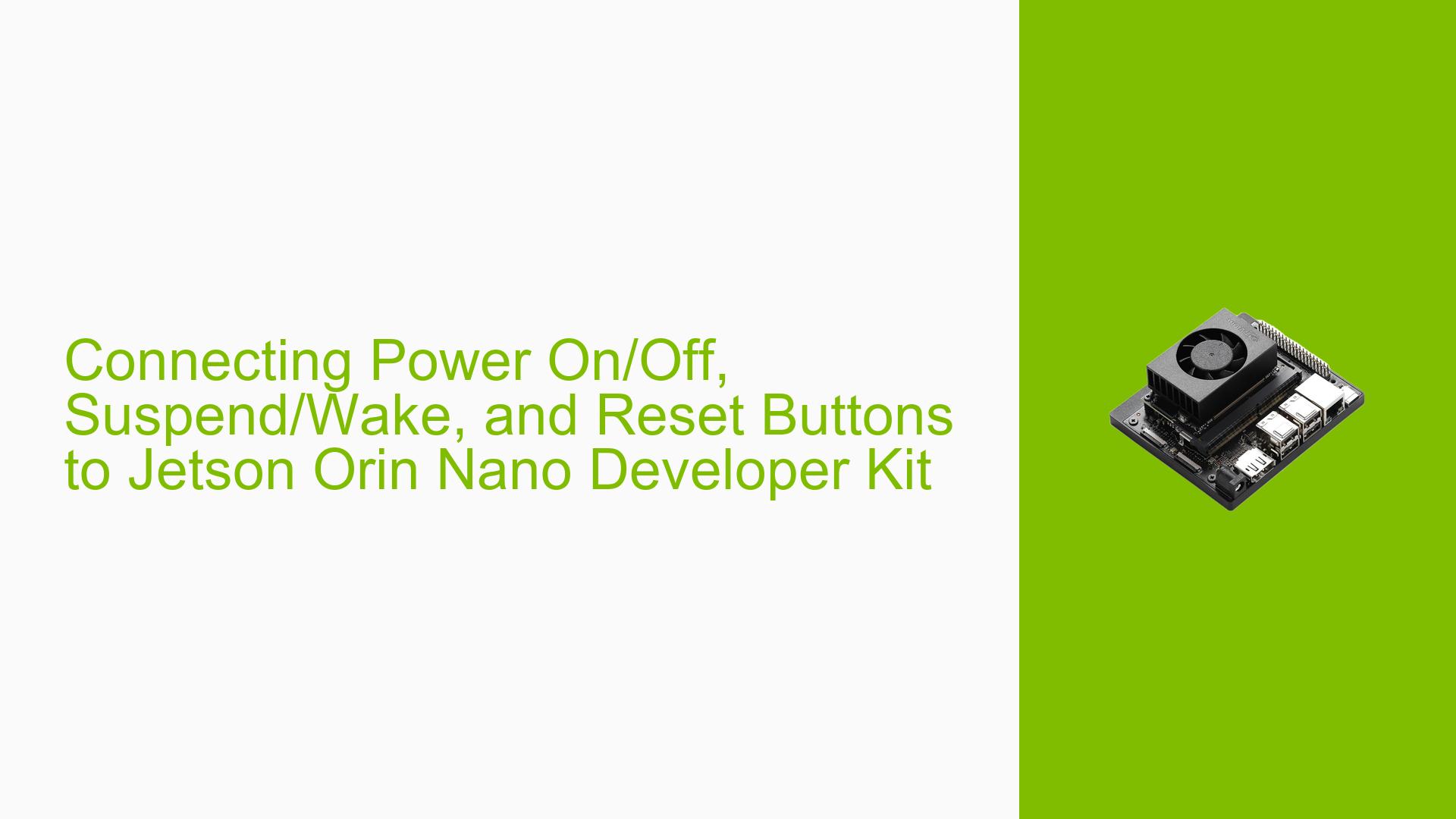 Connecting Power On/Off, Suspend/Wake, and Reset Buttons to Jetson Orin Nano Developer Kit